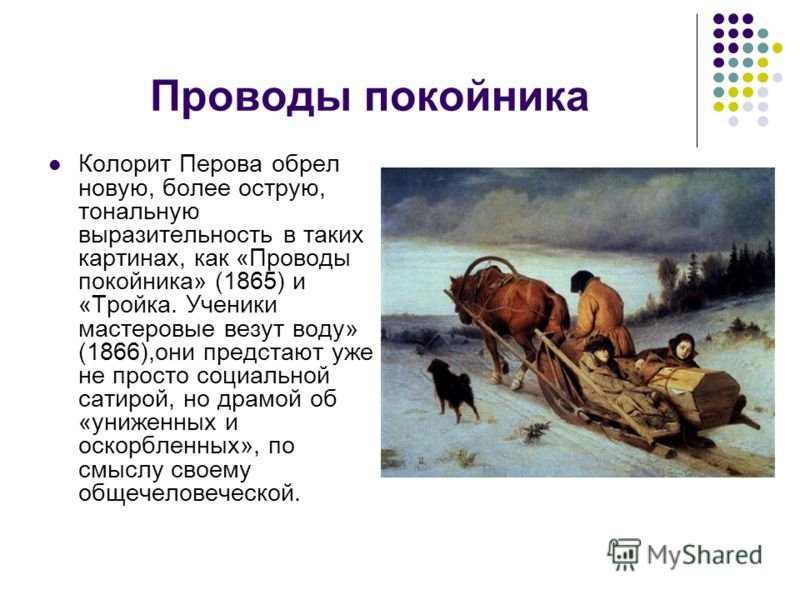 Проводы покойника

Колорит Перова обрел новую, более острую, тональную выразительность в таких картинах, как «Проводы покойника» (1865) и «Тройка. Ученики мастеровые везут воду» (1866),они предстают уже не просто социальной сатирой, но драмой об «униженных и оскорбленных», по смыслу своему общечеловеческой.

MyShared